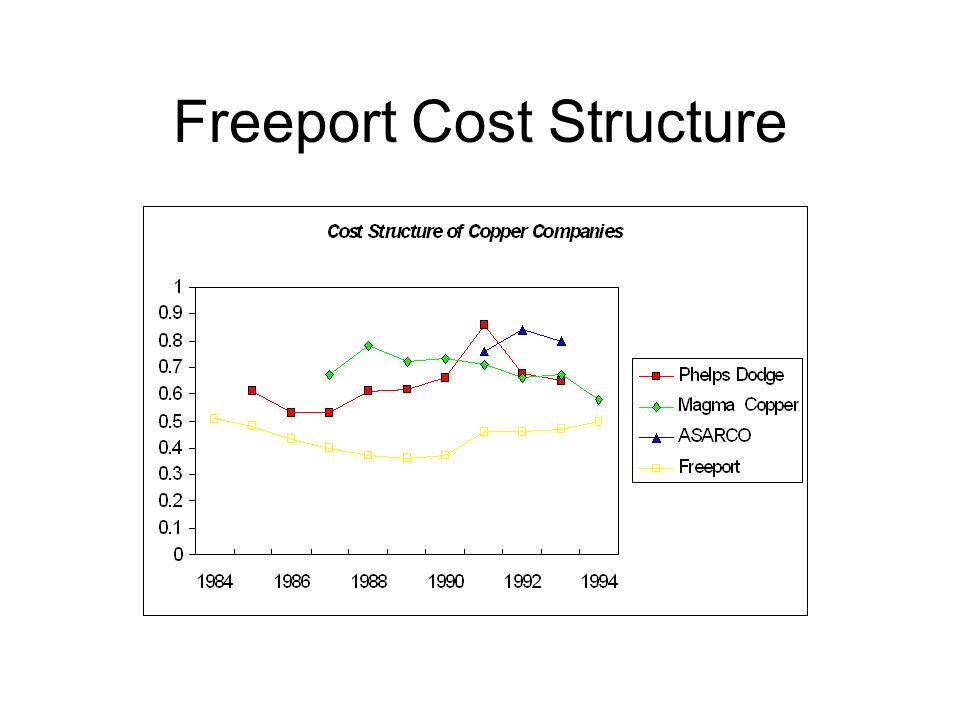 Freeport Cost Structure

Cost Structure of Copper Companies

1
0.9
0.8
0.7
0.6
0.5
0.4
0.3
0.2
0.1
0

1984
1986
1988
1990
1992
1994

Phelps Dodge
Magma Copper
ASARCO
Freeport